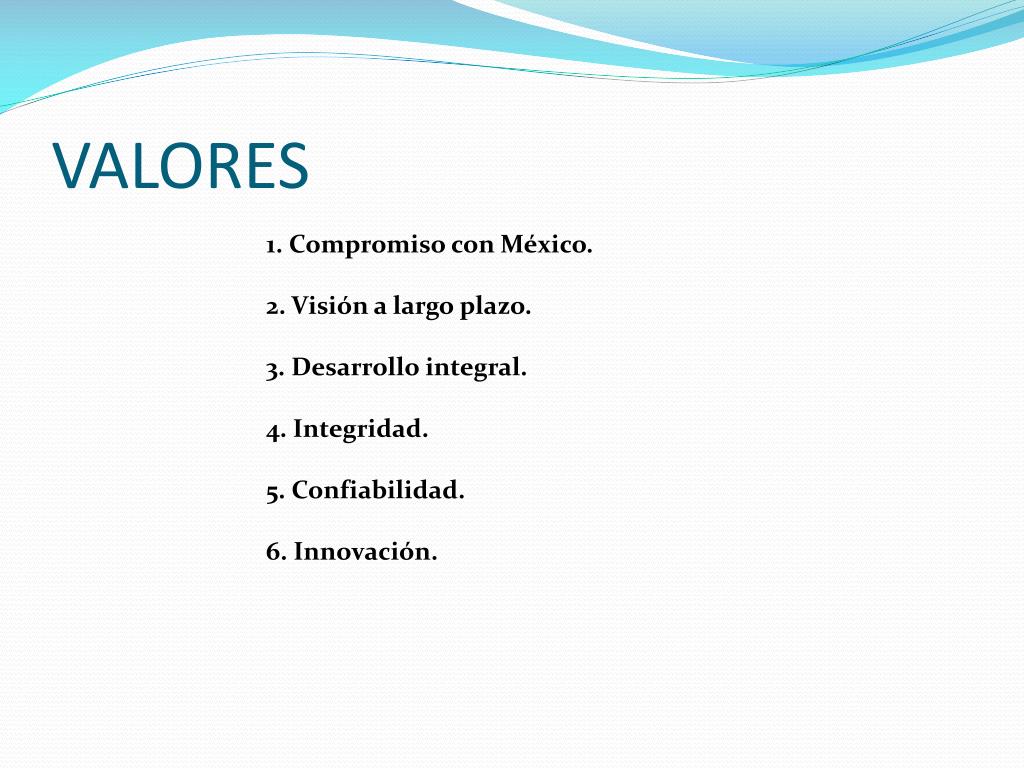 VALORES

1. Compromiso con México.

2. Visión a largo plazo.

3. Desarrollo integral.

4. Integridad.

5. Confiabilidad.

6. Innovación.